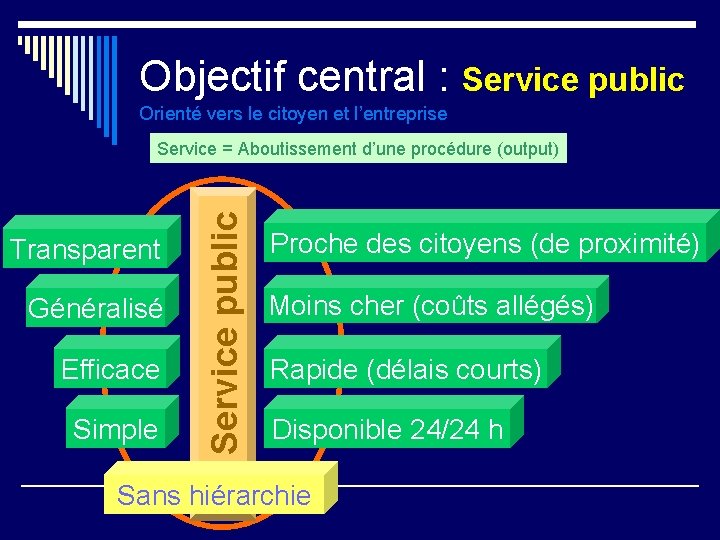 Objectif central : Service public
Orienté vers le citoyen et l'entreprise

Service = Aboutissement d'une procédure (output)

Transparent
Généralisé
Efficace
Simple

Service public

Proche des citoyens (de proximité)
Moins cher (coûts allégés)
Rapide (délais courts)
Disponible 24/24 h

Sans hiérarchie